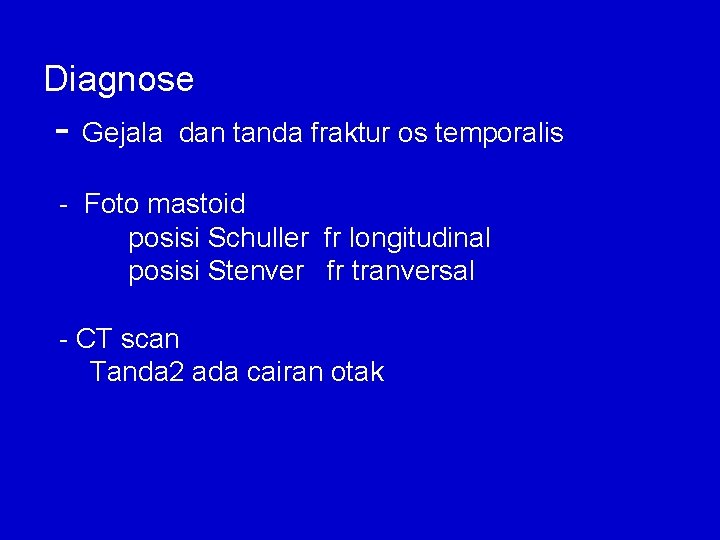 Diagnose

- Gejala dan tanda fraktur os temporalis

- Foto mastoid
posisi Schuller fr longitudinal
posisi Stenver fr tranversal

- CT scan
Tanda2 ada cairan otak